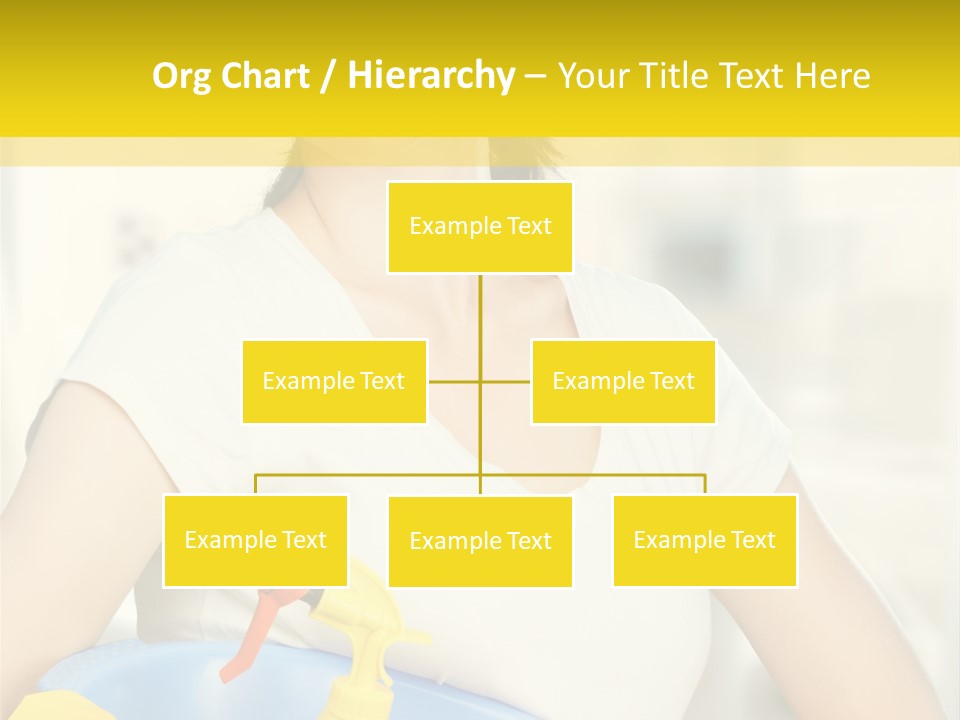 Org Chart / Hierarchy – Your Title Text Here

Example Text

Example Text

Example Text

Example Text

Example Text

Example Text